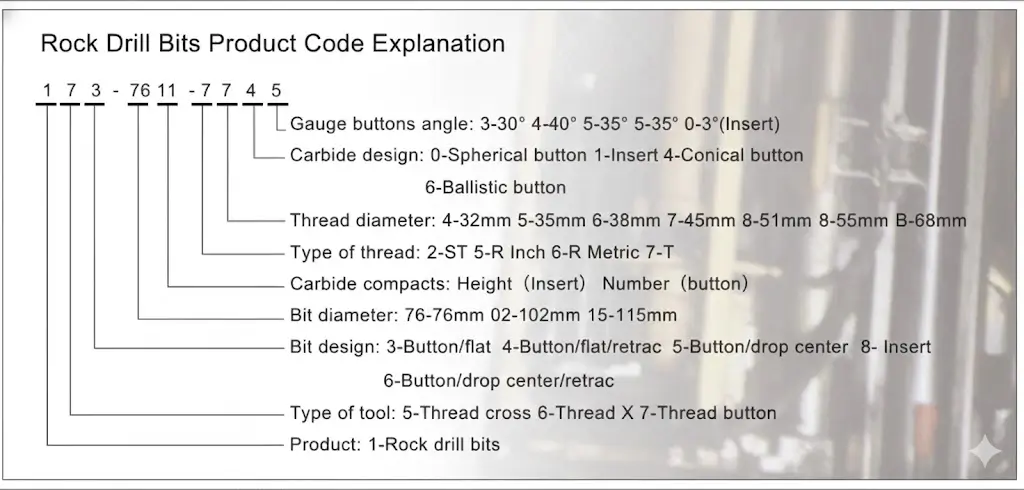 Rock Drill Bits Product Code Explanation

1 7 3 - 76 11 - 7 7 4 5

Gauge buttons angle: 3-30° 4-40° 5-35° 5-35° 0-3°(Insert)

Carbide design: 0-Spherical button 1-Insert 4-Conical button 6-Ballistic button

Thread diameter: 4-32mm 5-35mm 6-38mm 7-45mm 8-51mm 8-55mm B-68mm

Type of thread: 2-ST 5-R Inch 6-R Metric 7-T

Carbide compacts: Height（Insert） Number（button）

Bit diameter: 76-76mm 02-102mm 15-115mm

Bit design: 3-Button/flat 4-Button/flat/retrac 5-Button/drop center 8- Insert 6-Button/drop center/retrac

Type of tool: 5-Thread cross 6-Thread X 7-Thread button

Product: 1-Rock drill bits